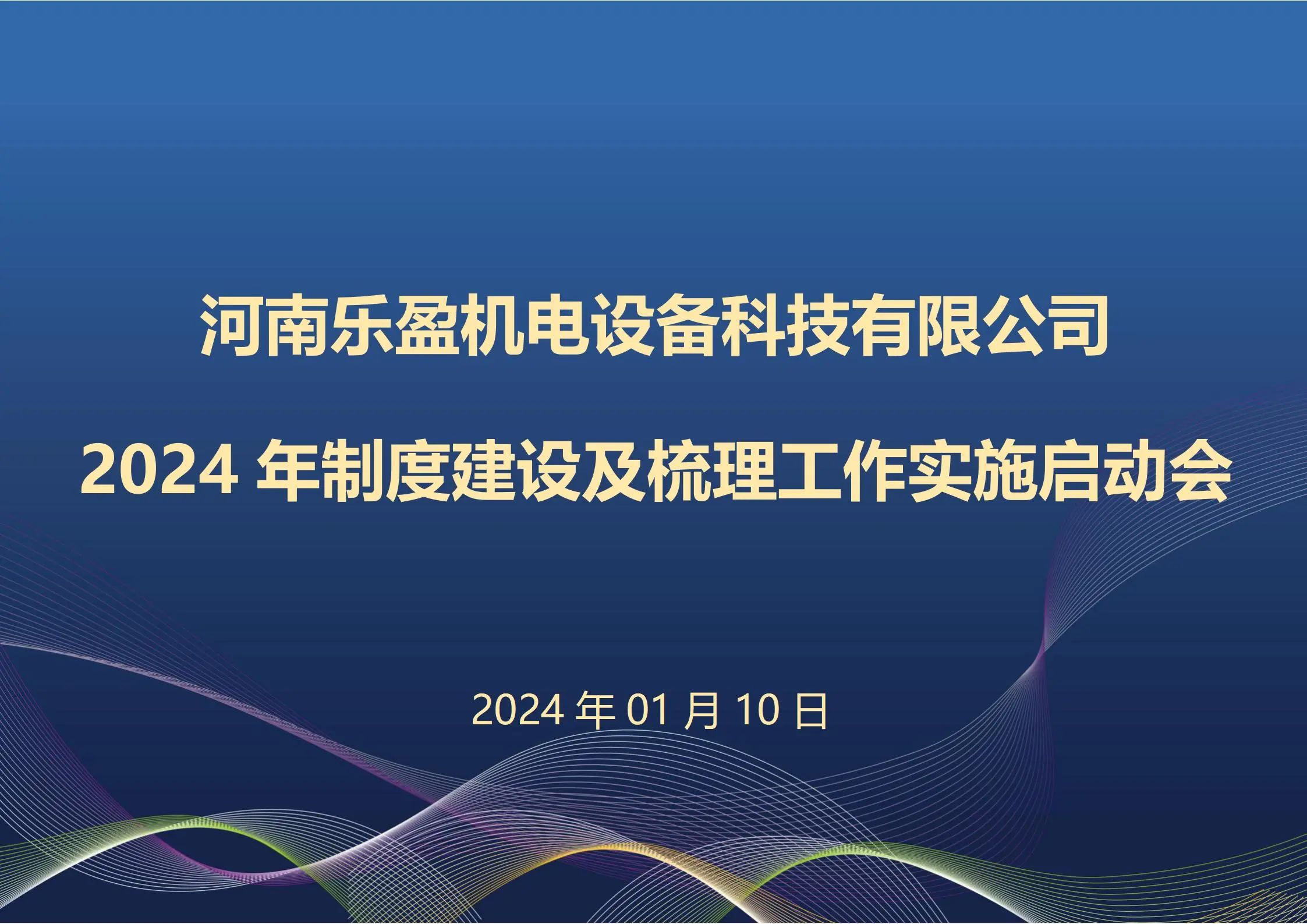 河南乐盈机电设备科技有限公司

2024 年制度建设及梳理工作实施启动会

2024 年 01 月 10 日